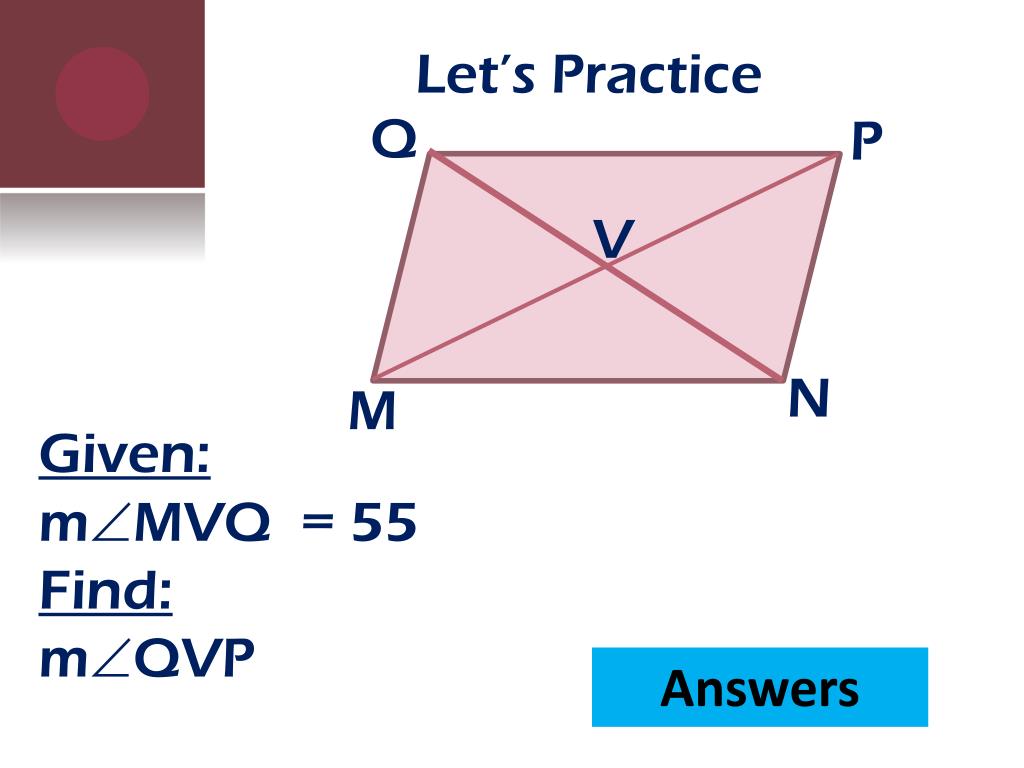 Let's Practice

Q P V M N

Given:
$m\angle MVQ = 55$
Find:
$m\angle QVP$

Answers